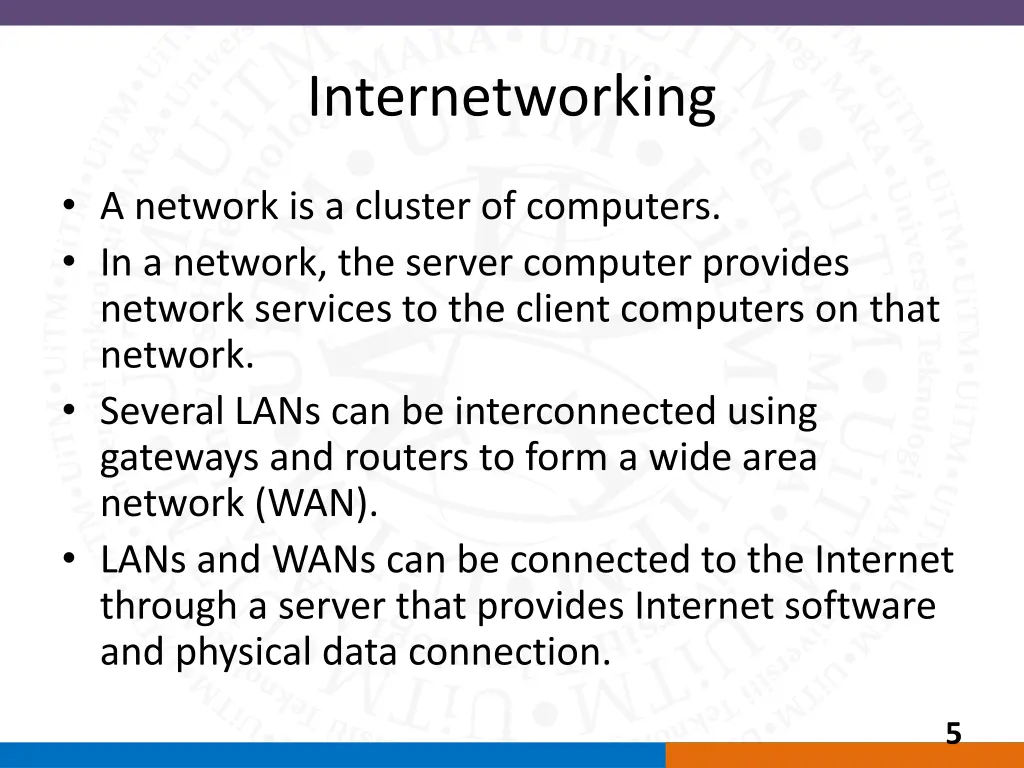 Internetworking

• A network is a cluster of computers.
• In a network, the server computer provides network services to the client computers on that network.
• Several LANs can be interconnected using gateways and routers to form a wide area network (WAN).
• LANs and WANs can be connected to the Internet through a server that provides Internet software and physical data connection.

5